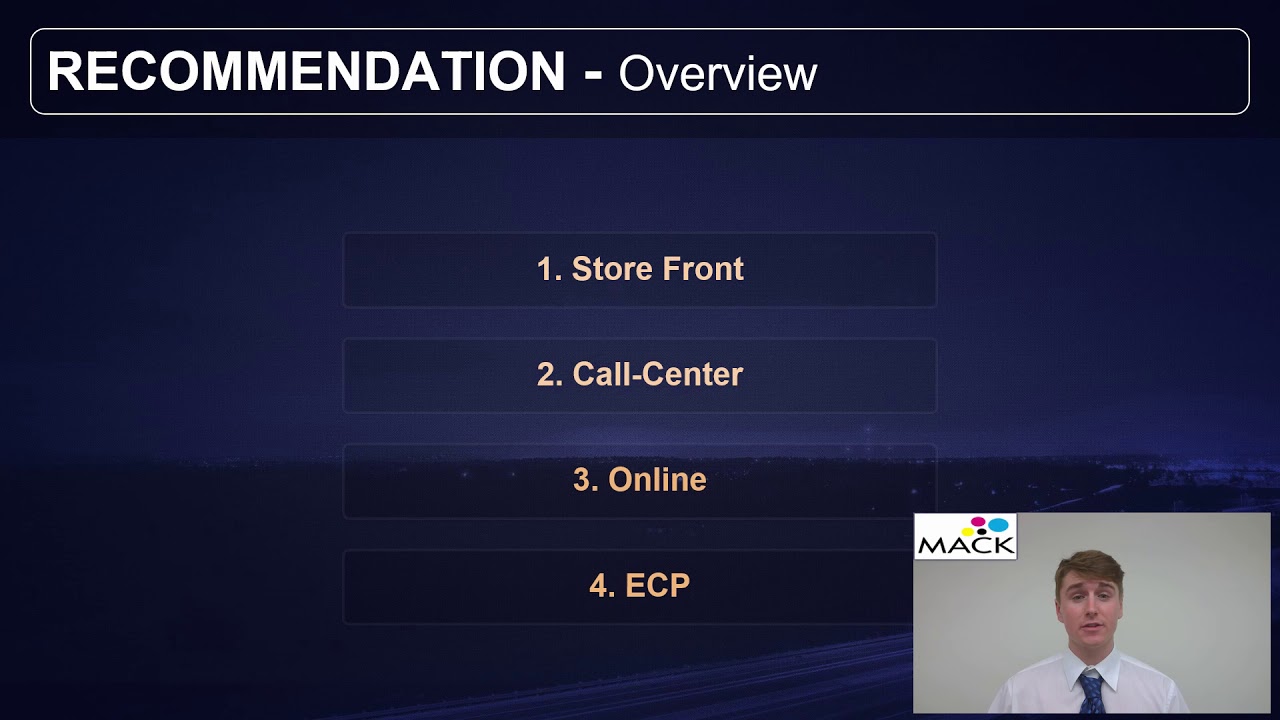 RECOMMENDATION - Overview

1. Store Front

2. Call-Center

3. Online

4. ECP

MACK